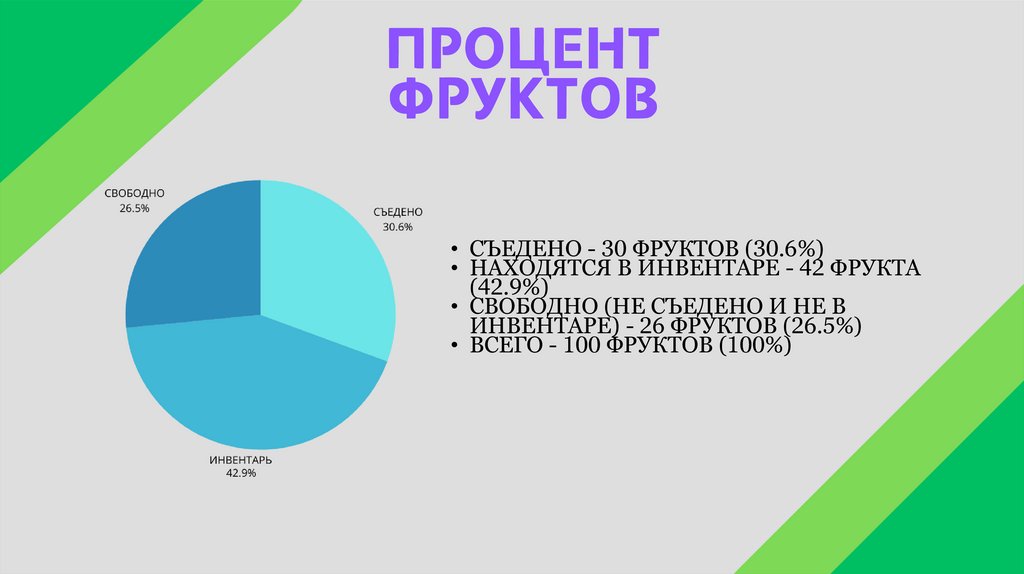 ПРОЦЕНТ ФРУКТОВ

СВОБОДНО
26.5%

СЪЕДЕНО
30.6%

ИНВЕНТАРЬ
42.9%

• СЪЕДЕНО - 30 ФРУКТОВ (30.6%)
• НАХОДЯТСЯ В ИНВЕНТАРЕ - 42 ФРУКТА (42.9%)
• СВОБОДНО (НЕ СЪЕДЕНО И НЕ В ИНВЕНТАРЕ) - 26 ФРУКТОВ (26.5%)
• ВСЕГО - 100 ФРУКТОВ (100%)